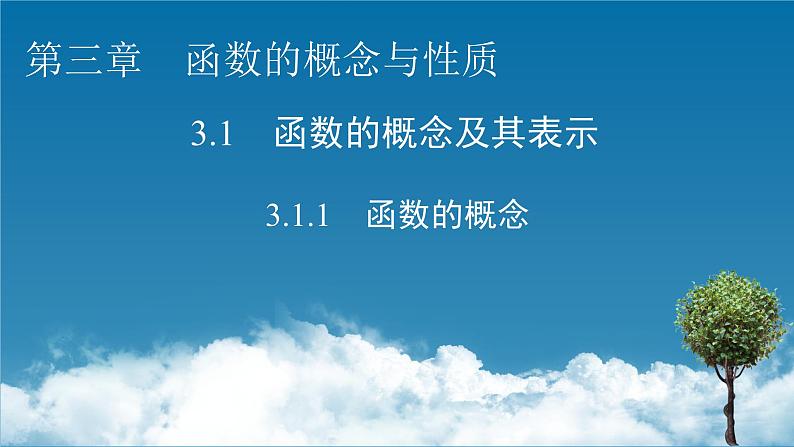 第三章　函数的概念与性质

3.1　函数的概念及其表示

3.1.1　函数的概念